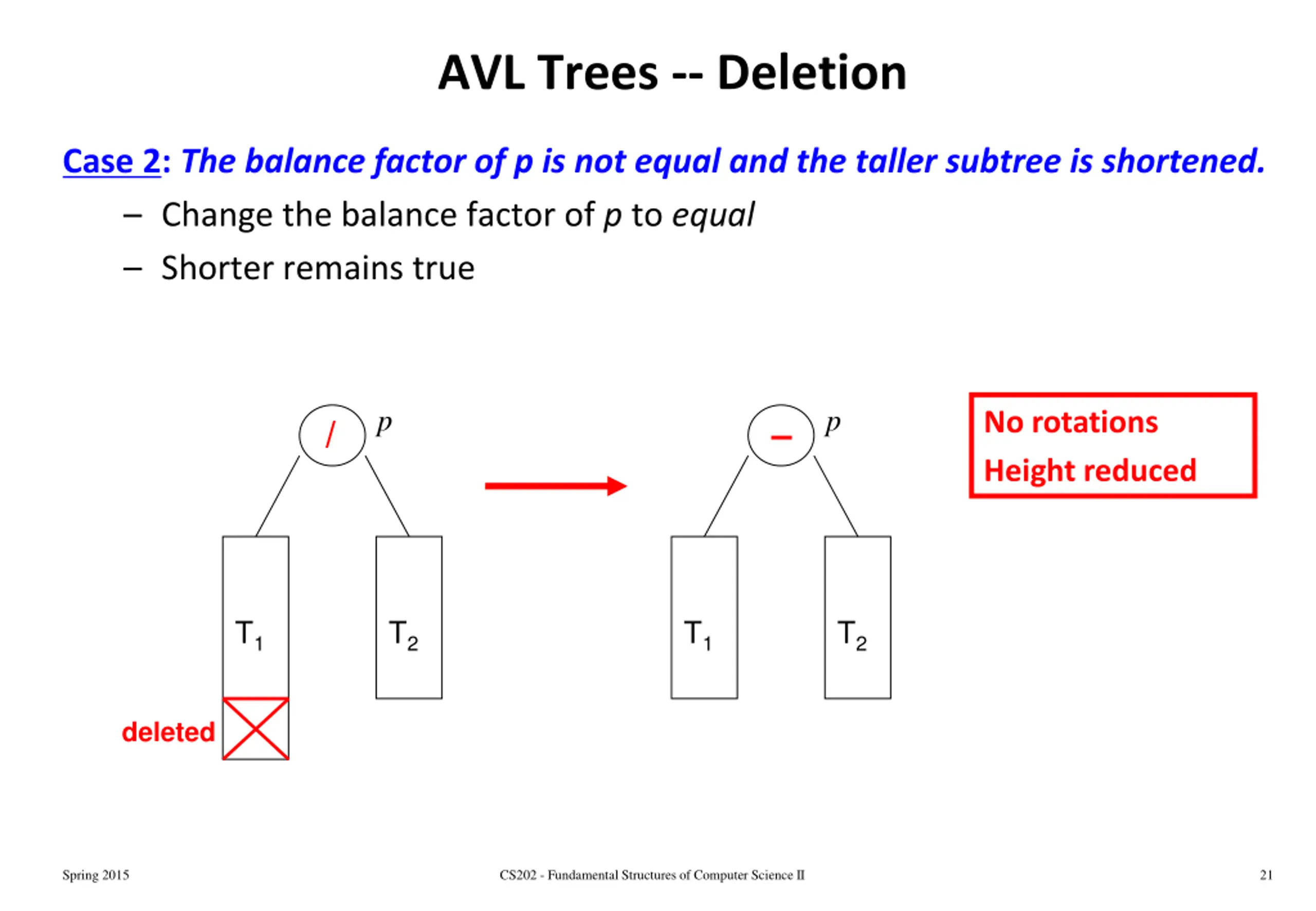 AVL Trees -- Deletion

Case 2: The balance factor of p is not equal and the taller subtree is shortened.

– Change the balance factor of p to equal
– Shorter remains true

/ p

$T_1$ $T_2$

deleted

– p

$T_1$ $T_2$

No rotations
Height reduced

Spring 2015 CS202 - Fundamental Structures of Computer Science II 21